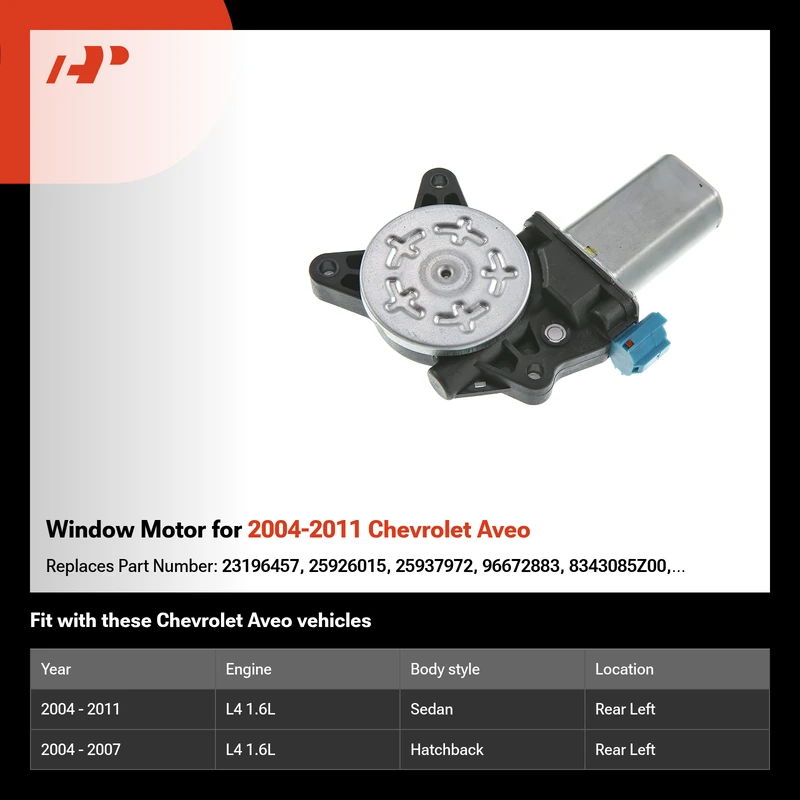 Window Motor for 2004-2011 Chevrolet Aveo

Replaces Part Number: 23196457, 25926015, 25937972, 96672883, 8343085Z00,...

Fit with these Chevrolet Aveo vehicles

| Year | Engine | Body style | Location |
|---|---|---|---|
| 2004 - 2011 | L4 1.6L | Sedan | Rear Left |
| 2004 - 2007 | L4 1.6L | Hatchback | Rear Left |